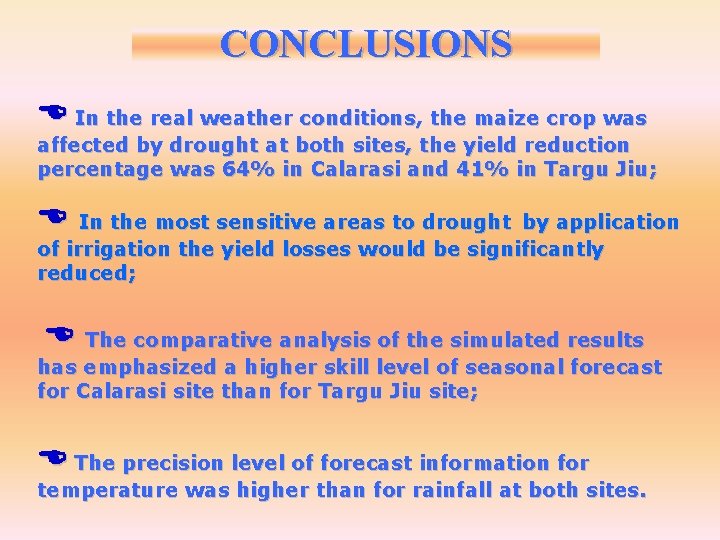 CONCLUSIONS

In the real weather conditions, the maize crop was affected by drought at both sites, the yield reduction percentage was 64% in Calarasi and 41% in Targu Jiu;

In the most sensitive areas to drought by application of irrigation the yield losses would be significantly reduced;

The comparative analysis of the simulated results has emphasized a higher skill level of seasonal forecast for Calarasi site than for Targu Jiu site;

The precision level of forecast information for temperature was higher than for rainfall at both sites.